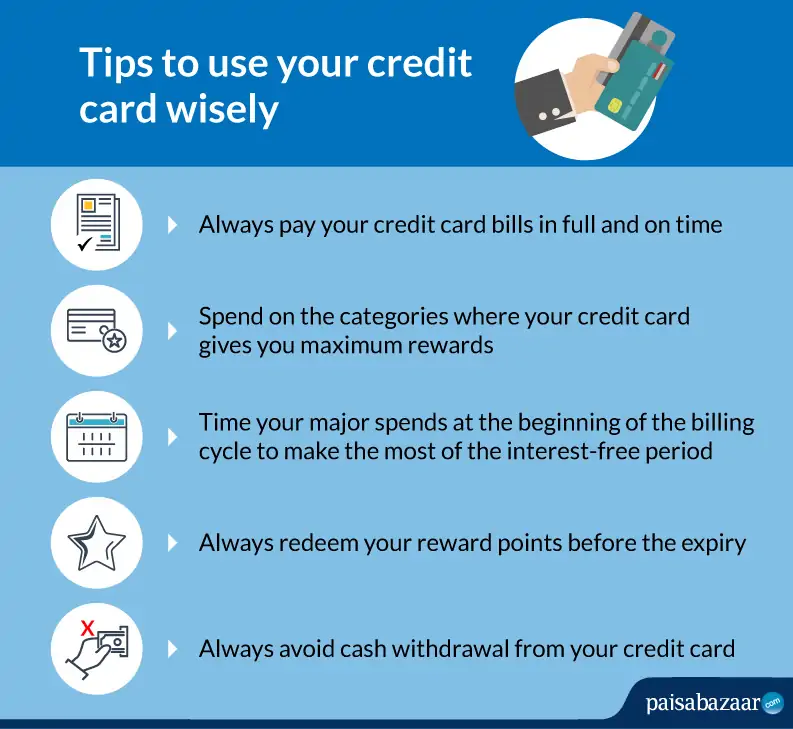 Tips to use your credit card wisely

Always pay your credit card bills in full and on time

Spend on the categories where your credit card gives you maximum rewards

Time your major spends at the beginning of the billing cycle to make the most of the interest-free period

Always redeem your reward points before the expiry

Always avoid cash withdrawal from your credit card

paisabazaar.com